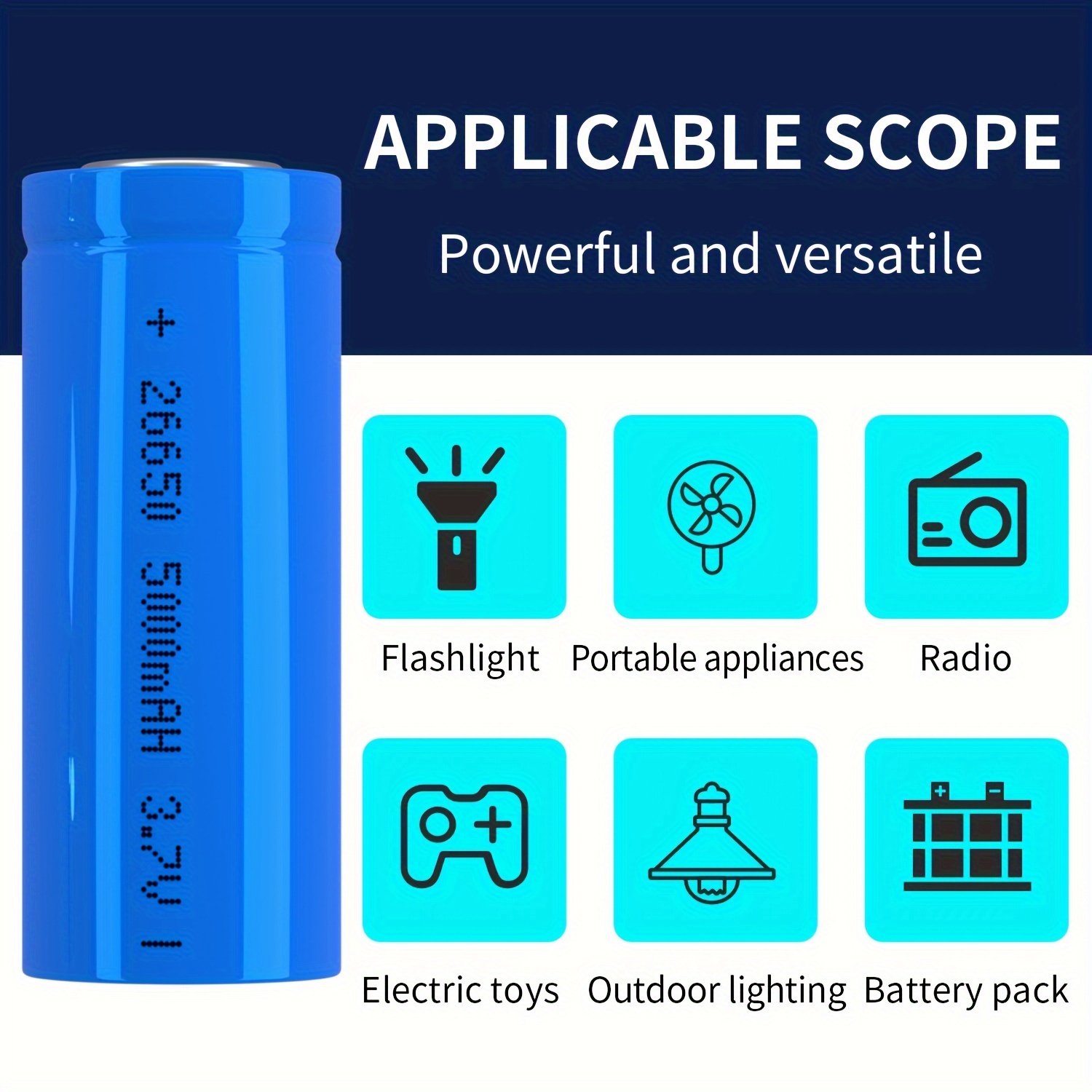 APPLICABLE SCOPE

Powerful and versatile

+ 26650 5000mAH 3.7V -

Flashlight

Portable appliances

Radio

Electric toys

Outdoor lighting

Battery pack